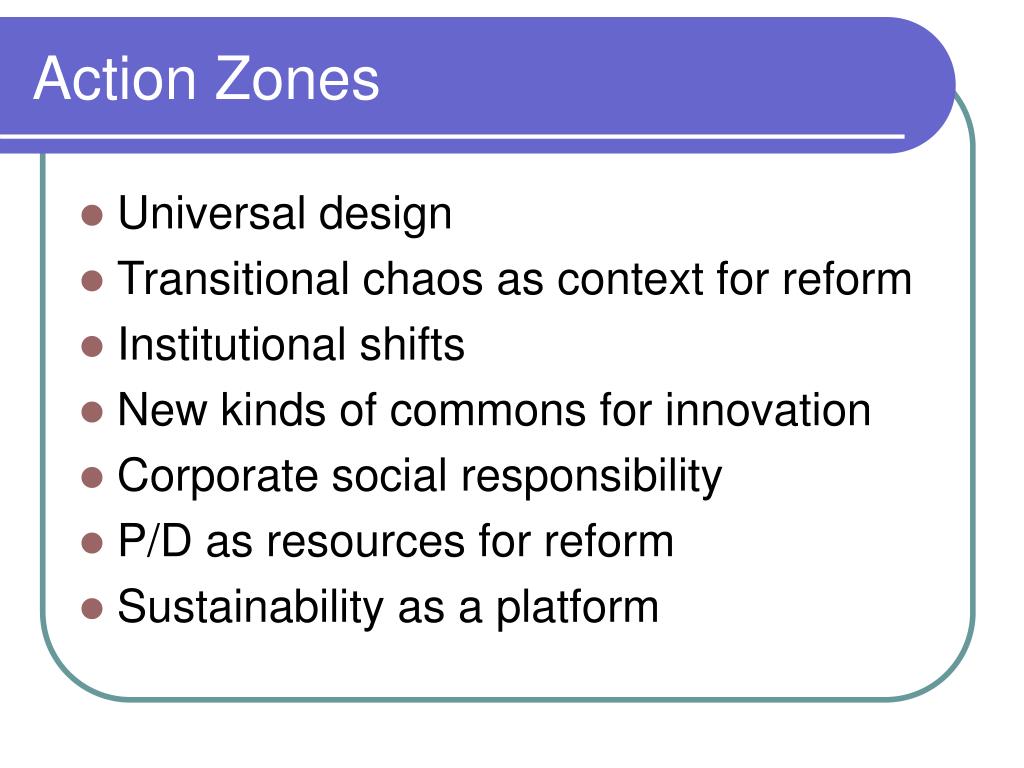 Action Zones

- Universal design
- Transitional chaos as context for reform
- Institutional shifts
- New kinds of commons for innovation
- Corporate social responsibility
- P/D as resources for reform
- Sustainability as a platform